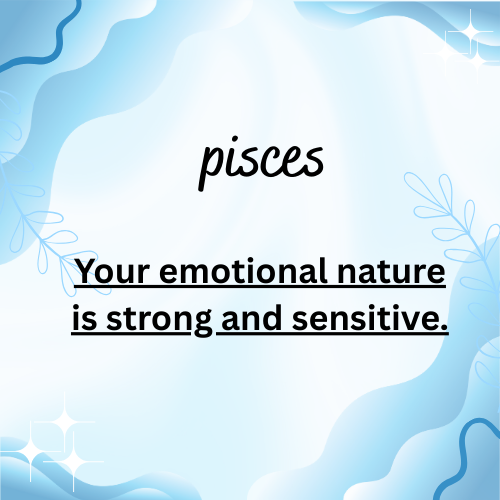 pisces

Your emotional nature is strong and sensitive.